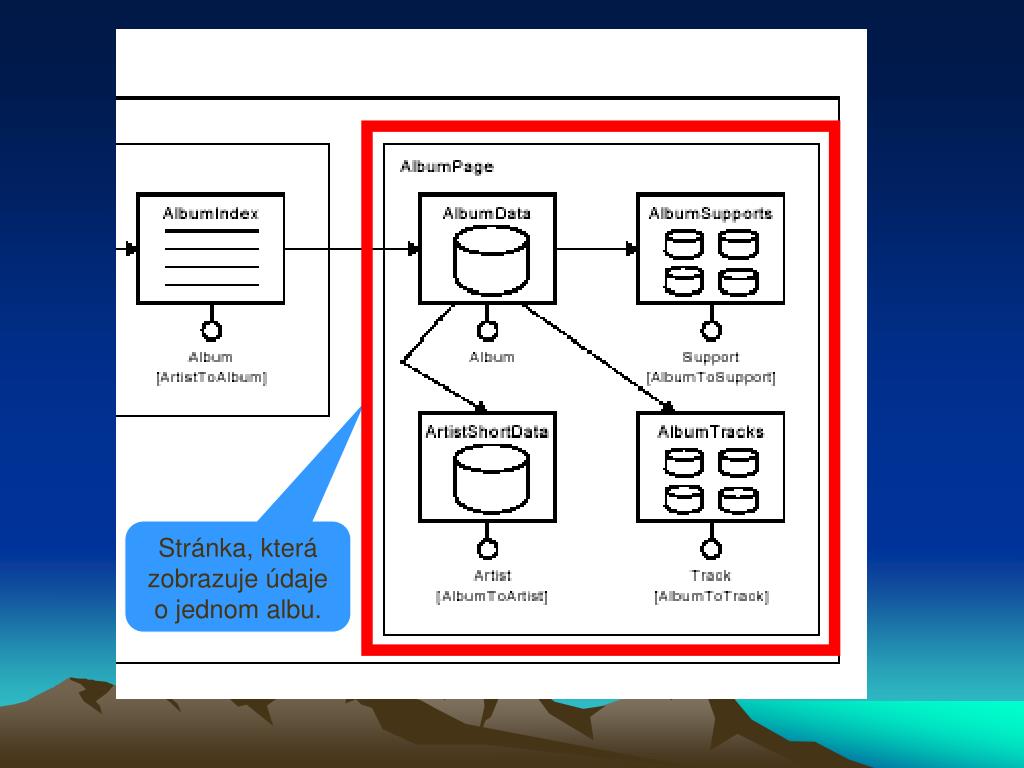 AlbumIndex

Album
[ArtistToAlbum]

AlbumPage

AlbumData

Album

AlbumSupports

Support
[AlbumToSupport]

ArtistShortData

Artist
[AlbumToArtist]

AlbumTracks

Track
[AlbumToTrack]

Stránka, která zobrazuje údaje o jednom albu.